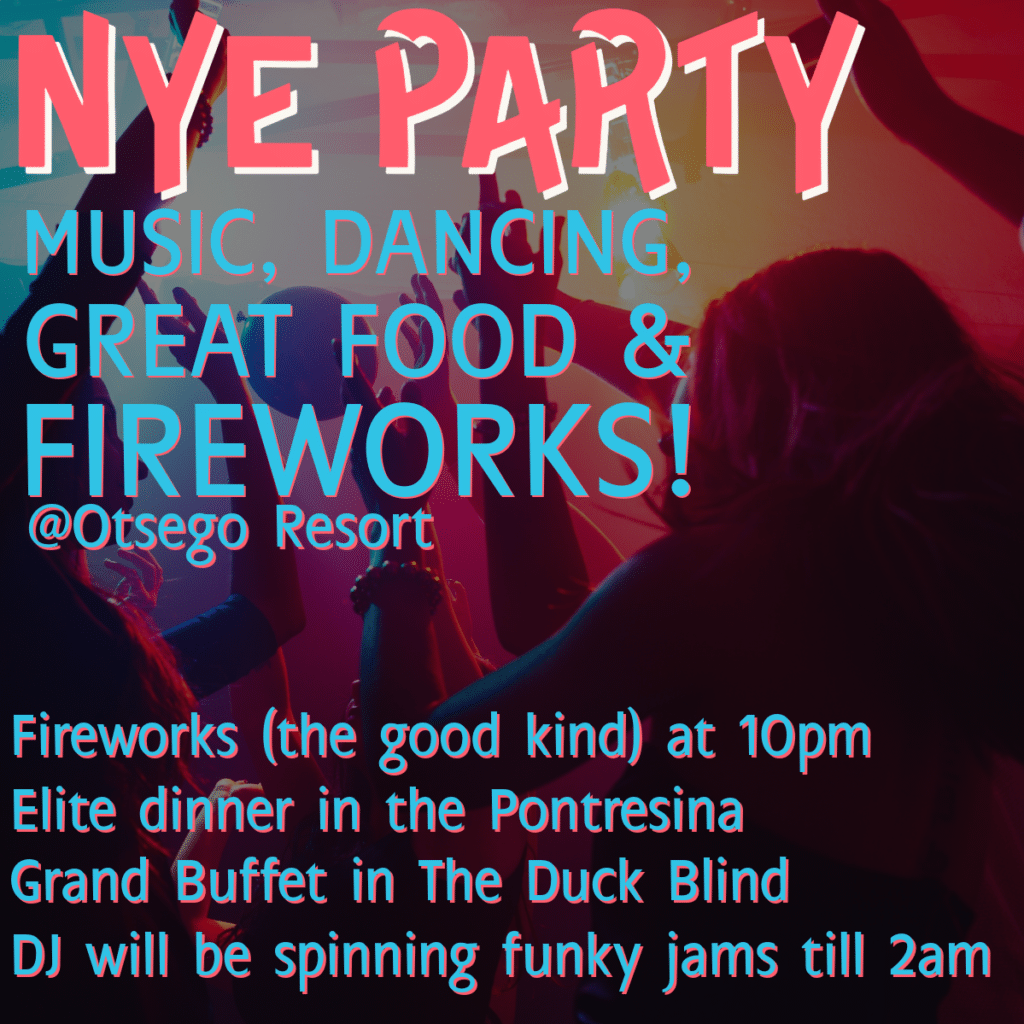 NYE PARTY

MUSIC, DANCING, GREAT FOOD & FIREWORKS!

@Otsego Resort

Fireworks (the good kind) at 10pm
Elite dinner in the Pontresina
Grand Buffet in The Duck Blind
DJ will be spinning funky jams till 2am